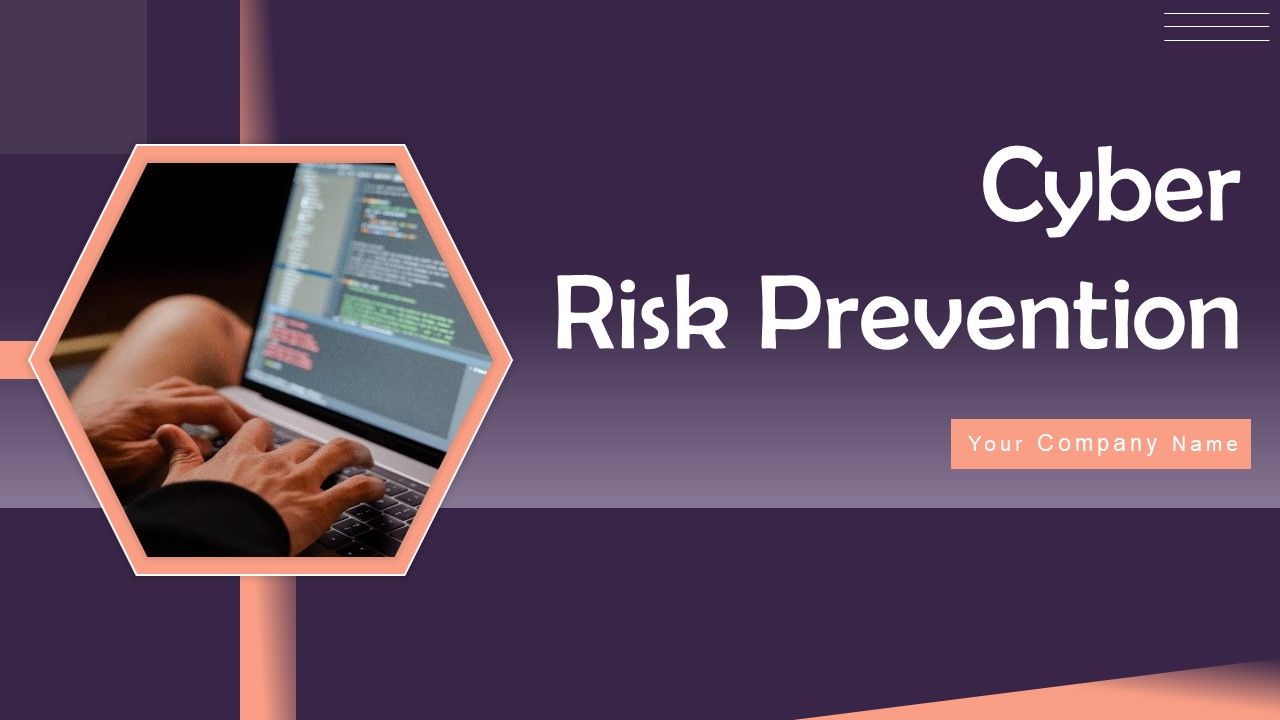 Cyber
Risk Prevention

Your Company Name